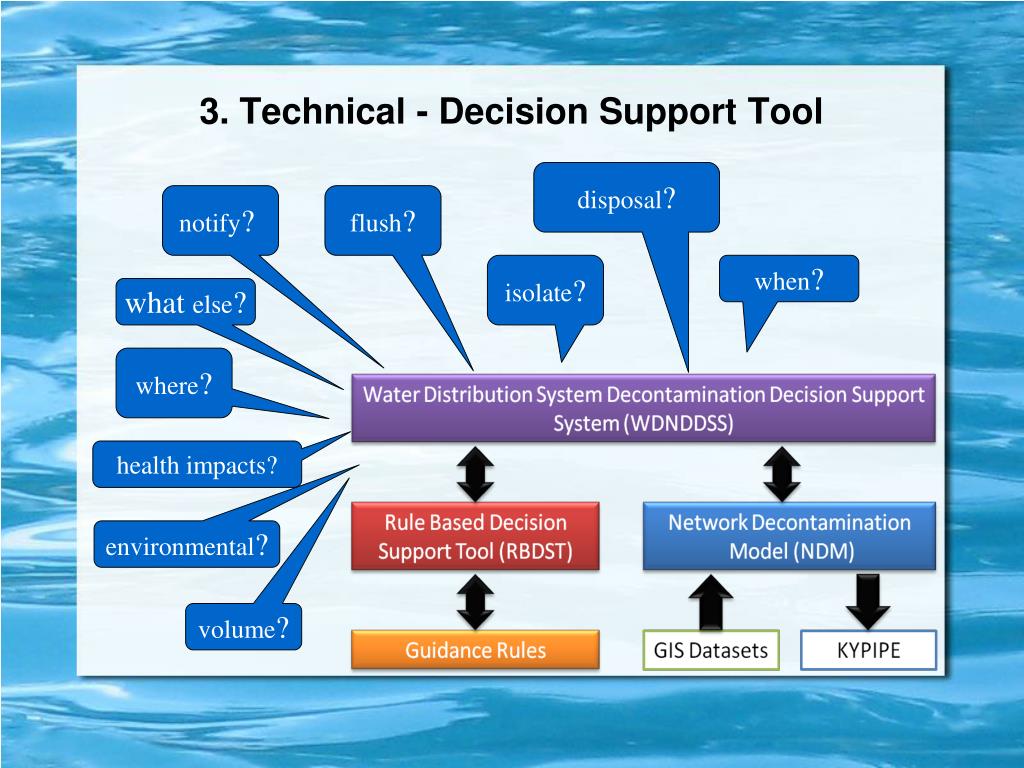 3. Technical - Decision Support Tool

notify?

flush?

disposal?

isolate?

when?

what else?

where?

health impacts?

environmental?

volume?

Water Distribution System Decontamination Decision Support System (WDNDDSS)

Rule Based Decision Support Tool (RBDST)

Network Decontamination Model (NDM)

Guidance Rules

GIS Datasets

KYPIPE